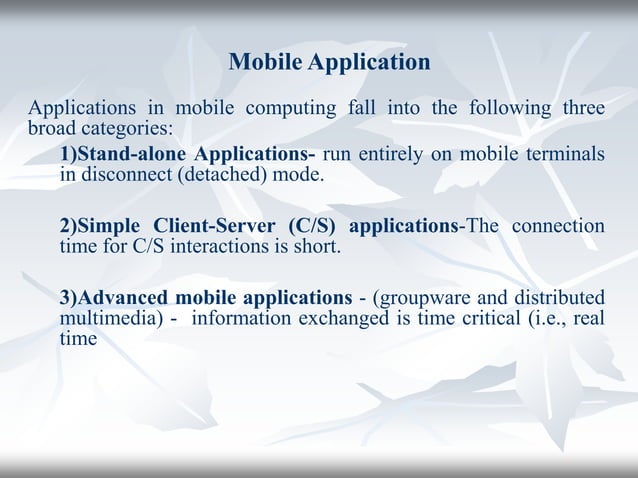 Mobile Application

Applications in mobile computing fall into the following three broad categories:

1)Stand-alone Applications- run entirely on mobile terminals in disconnect (detached) mode.

2)Simple Client-Server (C/S) applications-The connection time for C/S interactions is short.

3)Advanced mobile applications - (groupware and distributed multimedia) - information exchanged is time critical (i.e., real time